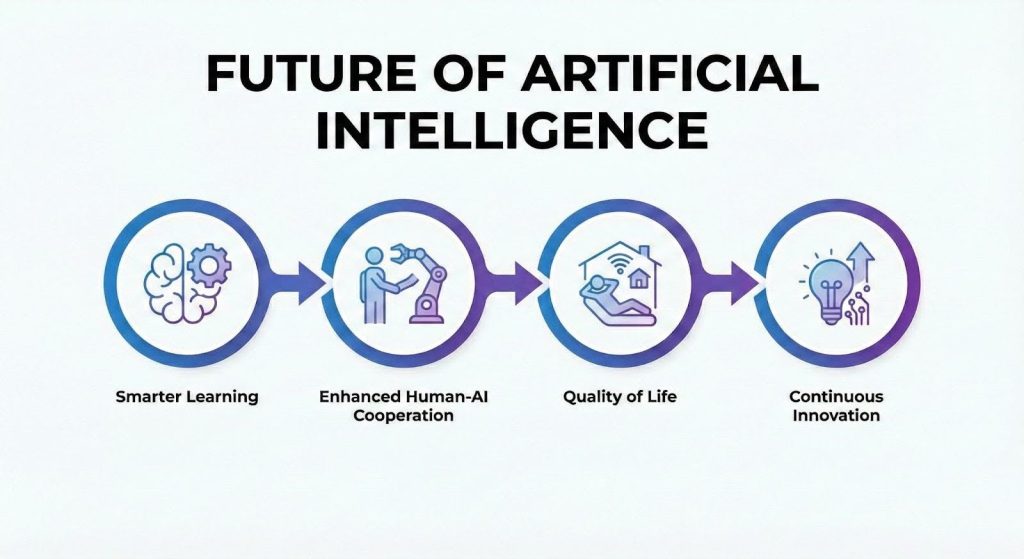 FUTURE OF ARTIFICIAL INTELLIGENCE

Smarter Learning

Enhanced Human-AI Cooperation

Quality of Life

Continuous Innovation